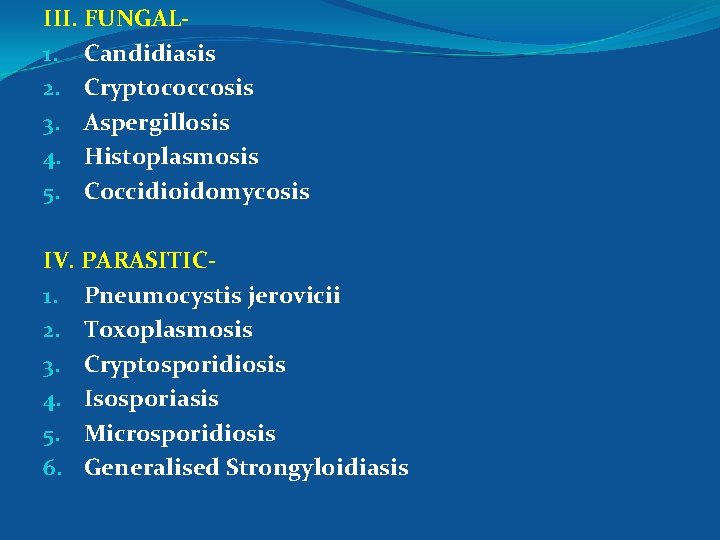 III. FUNGAL-
1. Candidiasis
2. Cryptococcosis
3. Aspergillosis
4. Histoplasmosis
5. Coccidioidomycosis

IV. PARASITIC-
1. Pneumocystis jerovicii
2. Toxoplasmosis
3. Cryptosporidiosis
4. Isosporiasis
5. Microsporidiosis
6. Generalised Strongyloidiasis